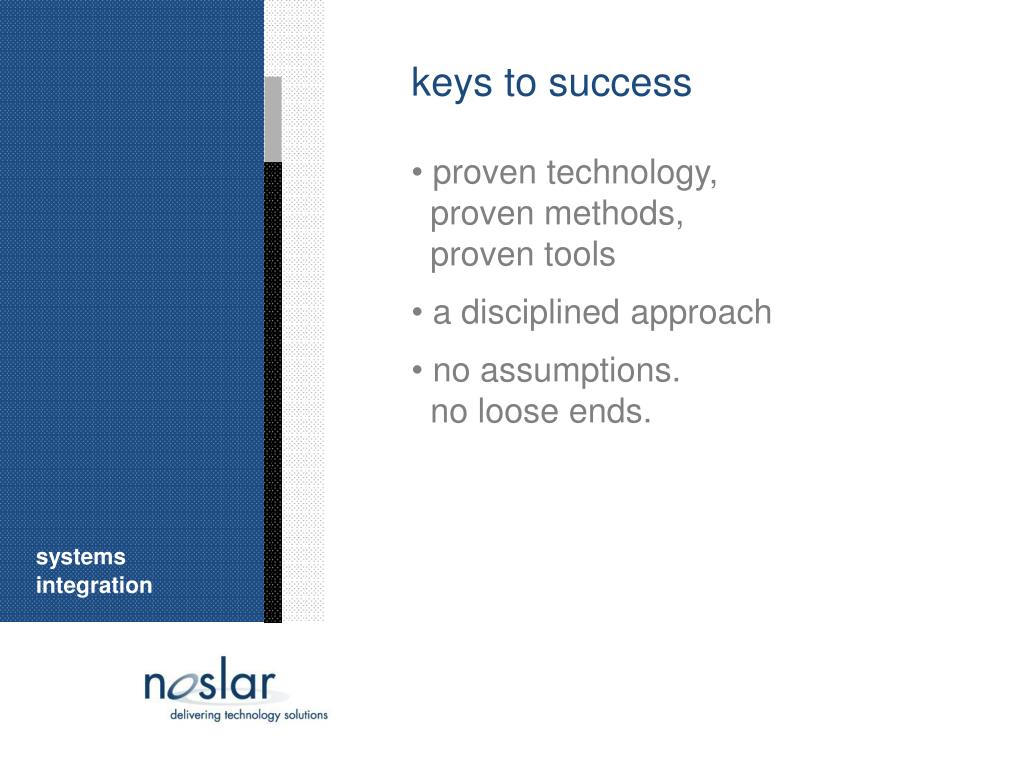 keys to success

• proven technology, proven methods, proven tools

• a disciplined approach

• no assumptions. no loose ends.

systems integration

noslar
delivering technology solutions